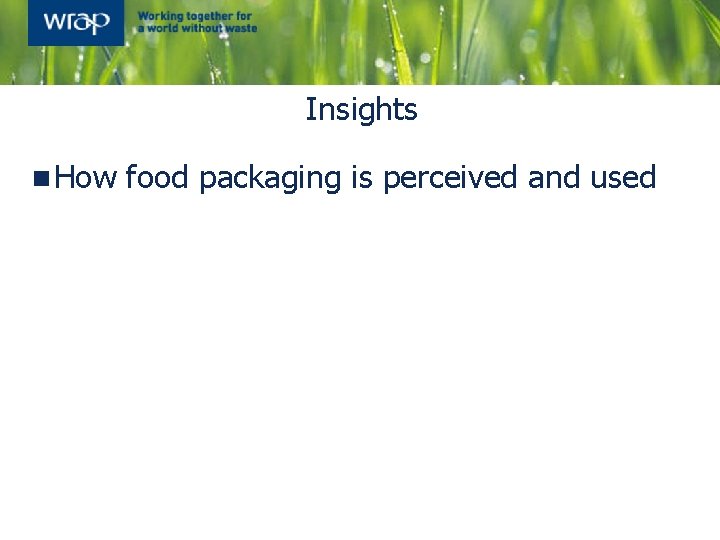 wrap

Working together for a world without waste

Insights

■ How food packaging is perceived and used